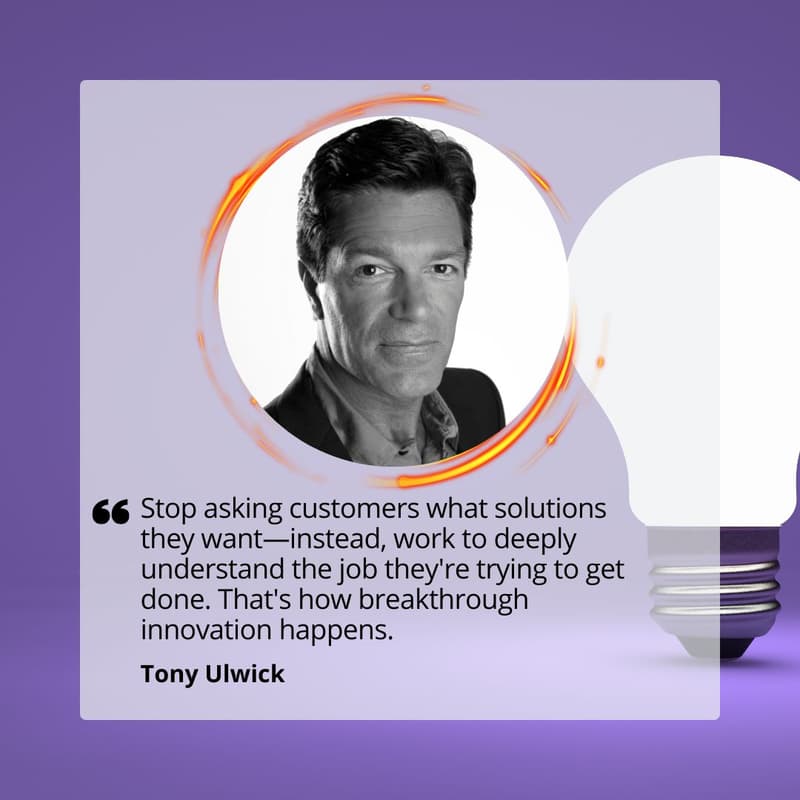 “ Stop asking customers what solutions they want—instead, work to deeply understand the job they're trying to get done. That's how breakthrough innovation happens.

Tony Ulwick